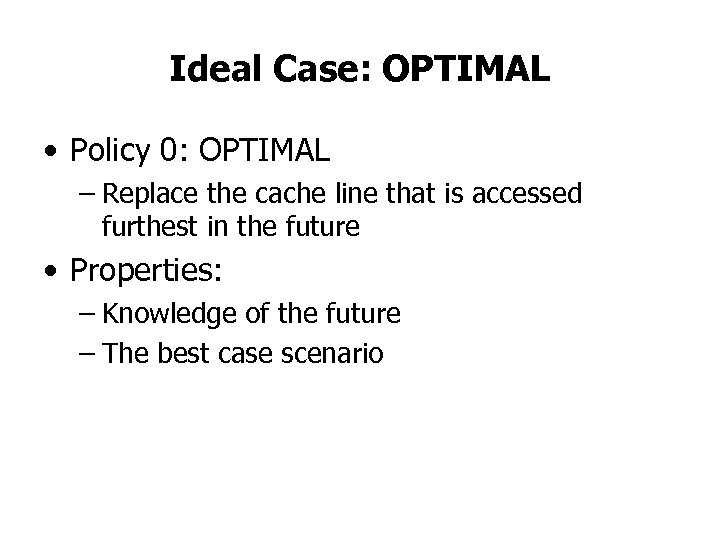 Ideal Case: OPTIMAL

• Policy 0: OPTIMAL
– Replace the cache line that is accessed furthest in the future

• Properties:
– Knowledge of the future
– The best case scenario